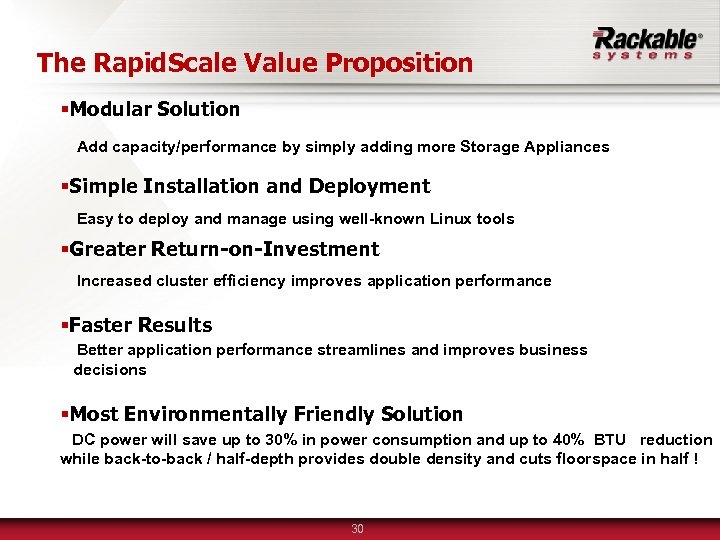 Rackable® systems

The RapidScale Value Proposition

▪Modular Solution

Add capacity/performance by simply adding more Storage Appliances

▪Simple Installation and Deployment

Easy to deploy and manage using well-known Linux tools

▪Greater Return-on-Investment

Increased cluster efficiency improves application performance

▪Faster Results

Better application performance streamlines and improves business decisions

▪Most Environmentally Friendly Solution

DC power will save up to 30% in power consumption and up to 40% BTU reduction while back-to-back / half-depth provides double density and cuts floorspace in half !

30